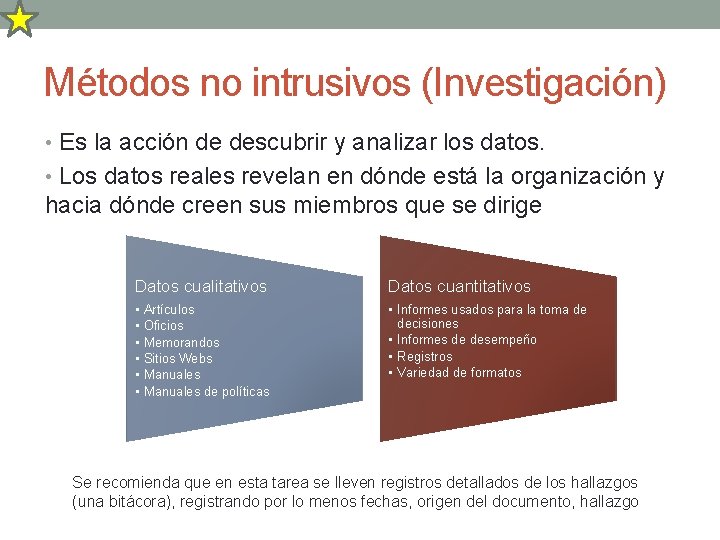 Métodos no intrusivos (Investigación)

• Es la acción de descubrir y analizar los datos.

• Los datos reales revelan en dónde está la organización y hacia dónde creen sus miembros que se dirige

Datos cualitativos
• Artículos
• Oficios
• Memorandos
• Sitios Webs
• Manuales
• Manuales de políticas

Datos cuantitativos
• Informes usados para la toma de decisiones
• Informes de desempeño
• Registros
• Variedad de formatos

Se recomienda que en esta tarea se lleven registros detallados de los hallazgos (una bitácora), registrando por lo menos fechas, origen del documento, hallazgo